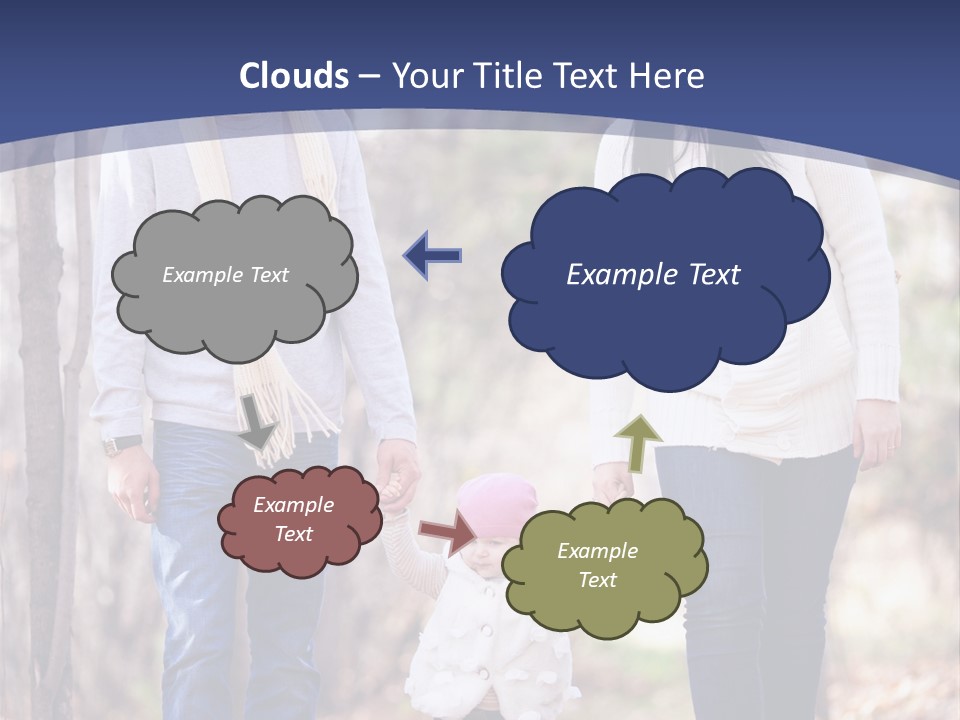 Clouds – Your Title Text Here

Example Text

Example Text

Example Text

Example Text